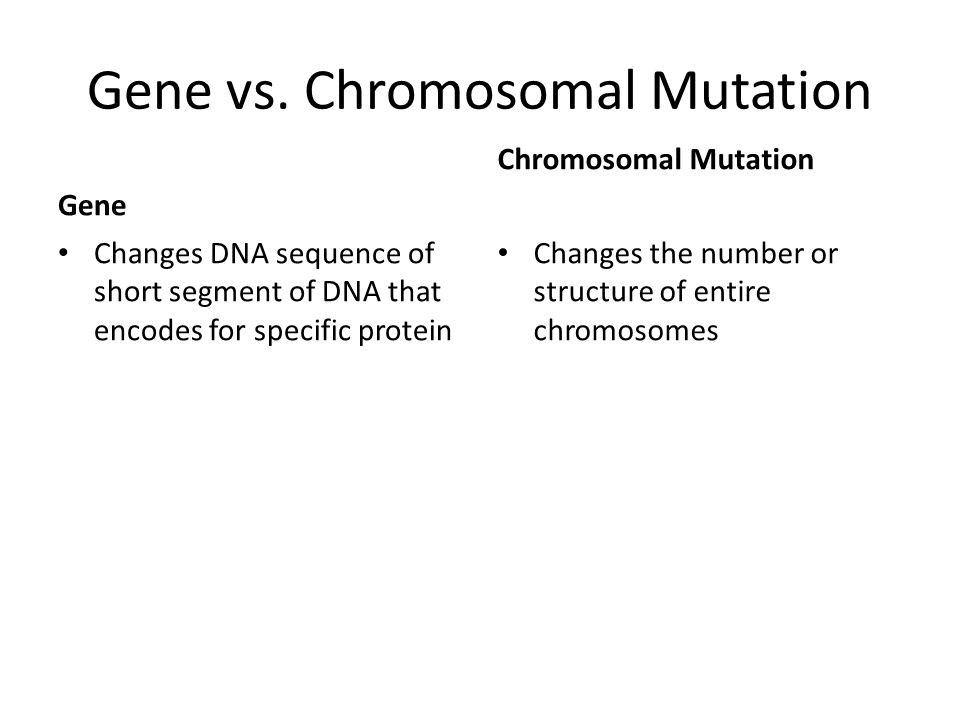 Gene vs. Chromosomal Mutation

Gene

• Changes DNA sequence of short segment of DNA that encodes for specific protein

Chromosomal Mutation

• Changes the number or structure of entire chromosomes